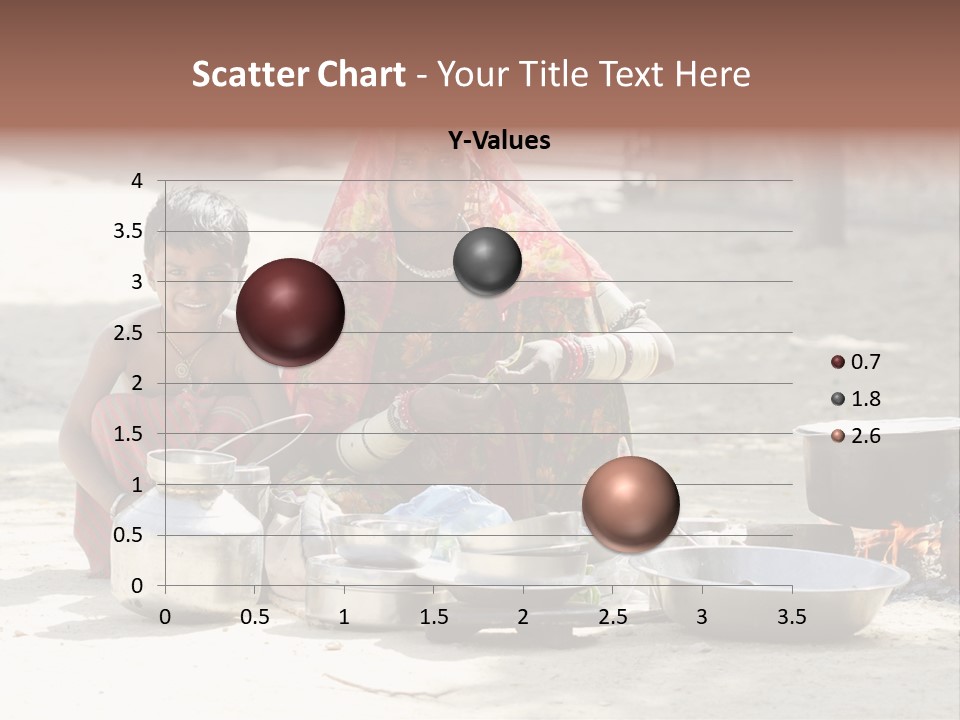 Scatter Chart - Your Title Text Here

Y-Values

4
3.5
3
2.5
2
1.5
1
0.5
0

0 0.5 1 1.5 2 2.5 3 3.5

0.7
1.8
2.6